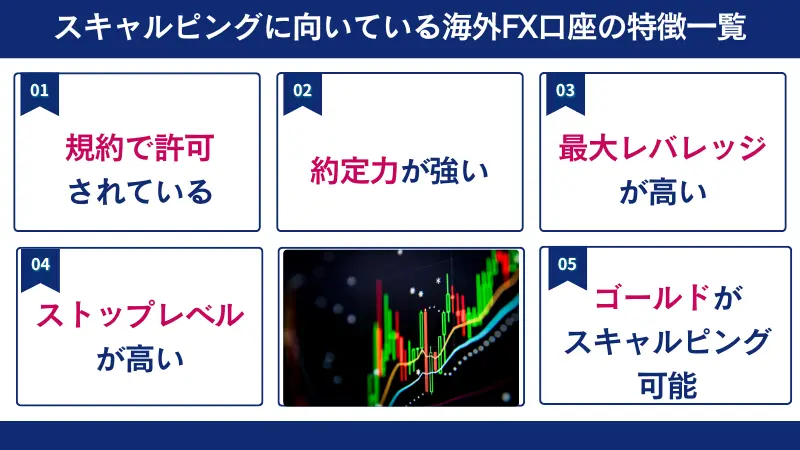 スキャルピングに向いている海外FX口座の特徴一覧

01
規約で許可されている

02
約定力が強い

03
最大レバレッジが高い

04
ストップレベルが高い

05
ゴールドがスキャルピング可能